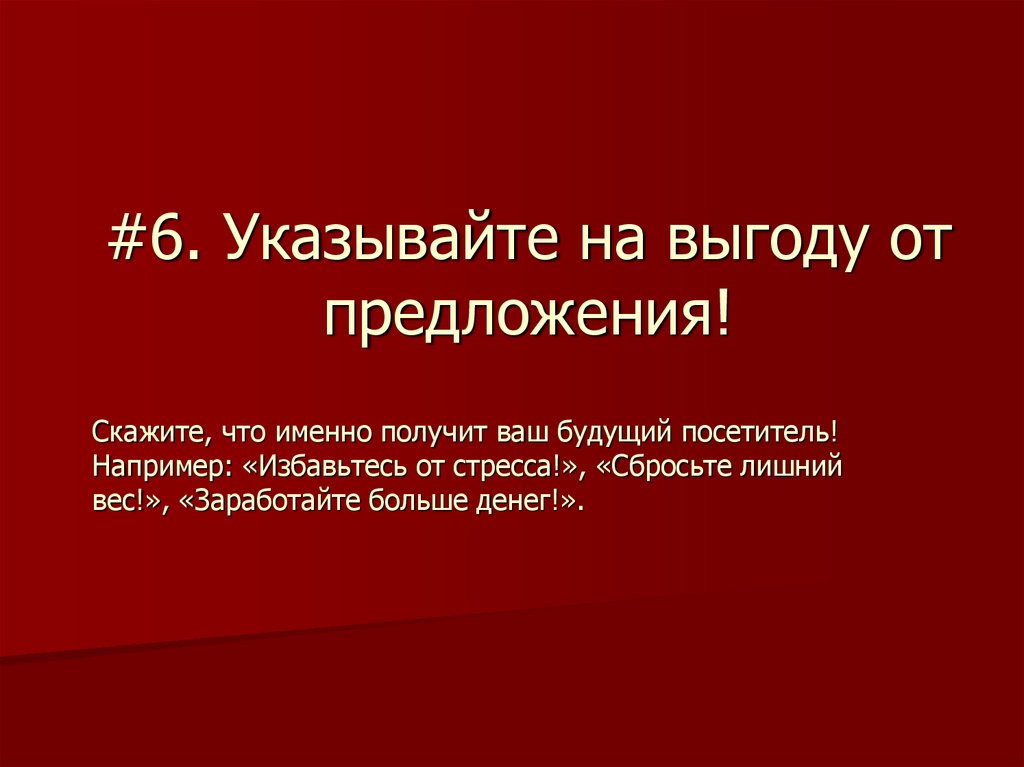 #6. Указывайте на выгоду от предложения!

Скажите, что именно получит ваш будущий посетитель! Например: «Избавьтесь от стресса!», «Сбросьте лишний вес!», «Заработайте больше денег!».